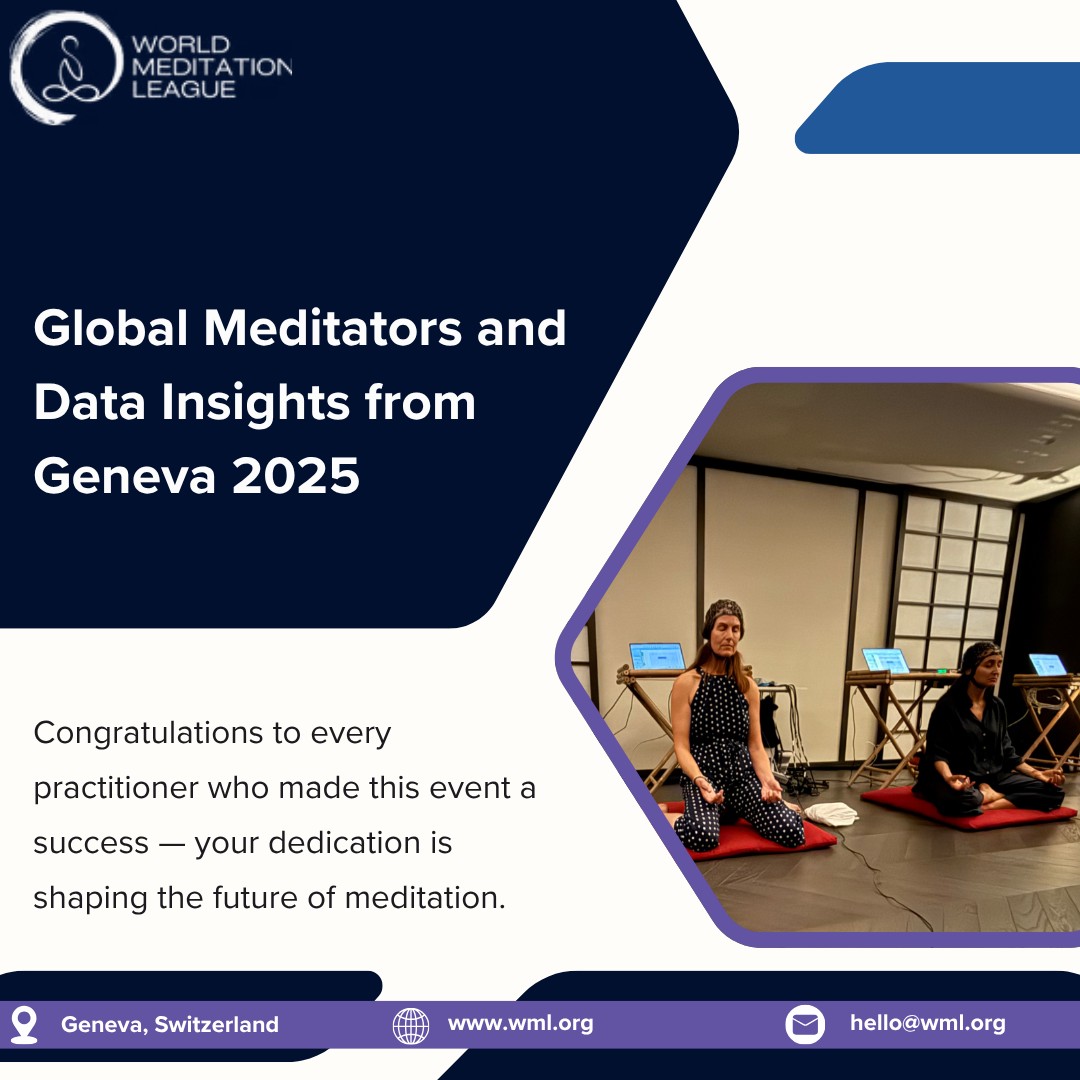 WORLD
MEDITATION
LEAGUE

Global Meditators and Data Insights from Geneva 2025

Congratulations to every practitioner who made this event a success — your dedication is shaping the future of meditation.

Geneva, Switzerland

www.wml.org

hello@wml.org